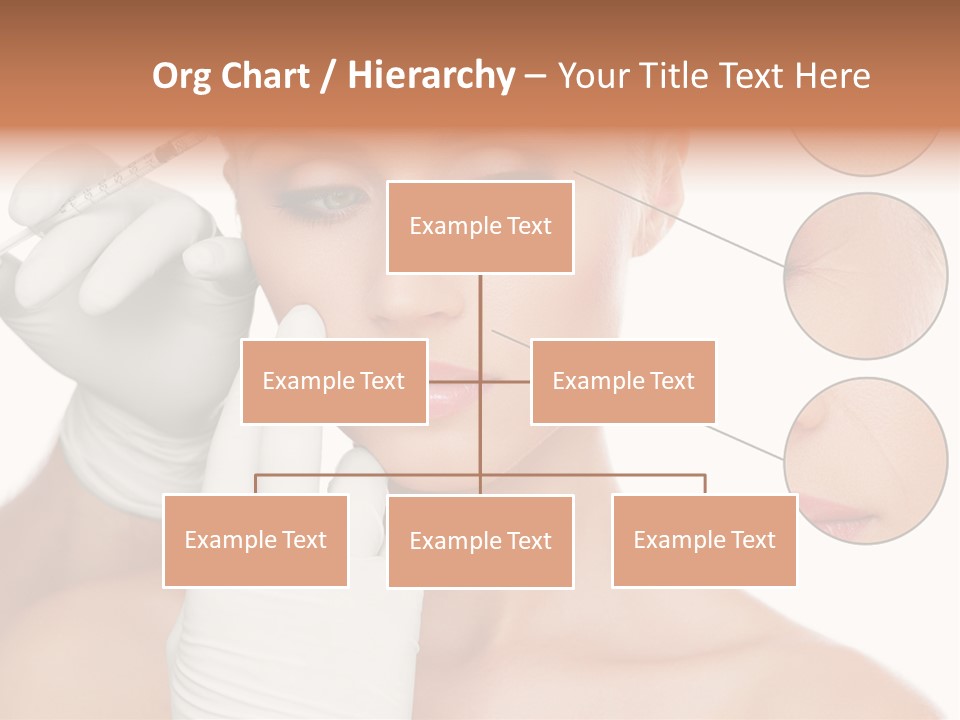 Org Chart / Hierarchy – Your Title Text Here

Example Text

Example Text

Example Text

Example Text

Example Text

Example Text